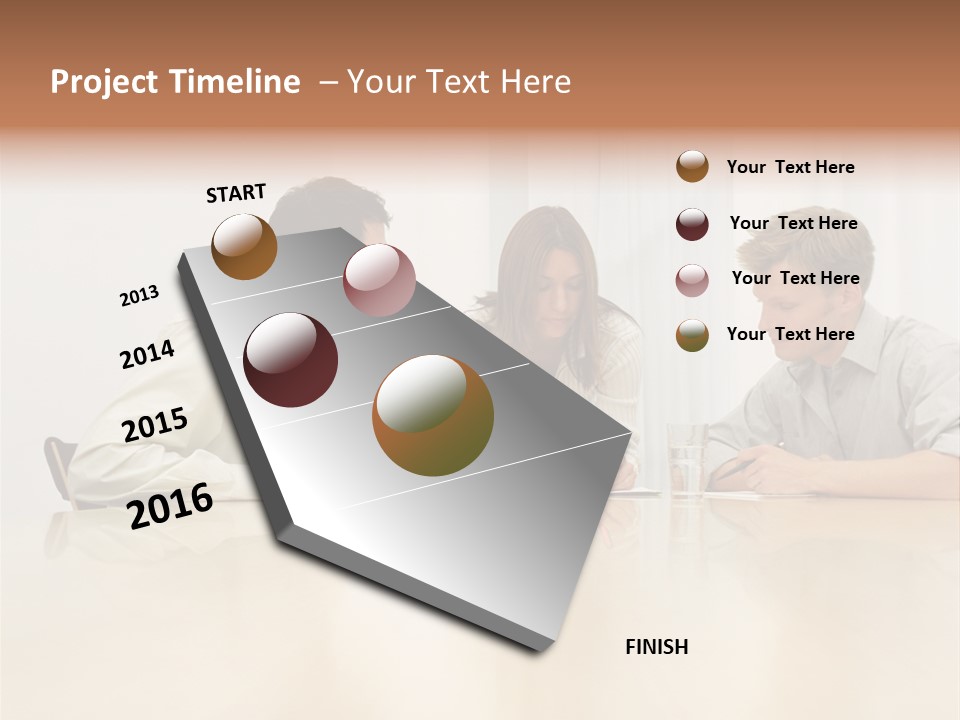 Project Timeline – Your Text Here

START

2013

2014

2015

2016

FINISH

Your Text Here

Your Text Here

Your Text Here

Your Text Here